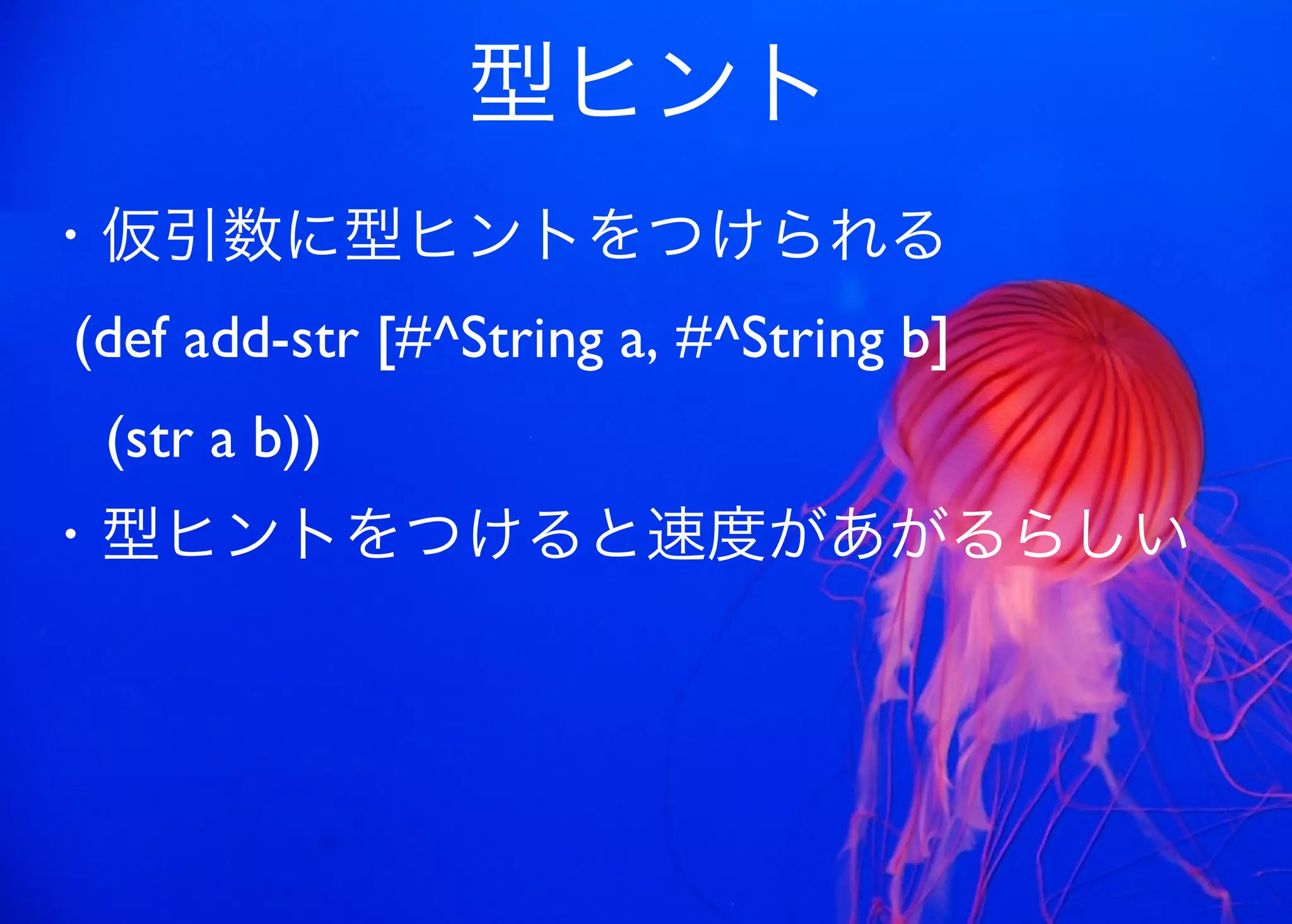 型ヒント

・仮引数に型ヒントをつけられる

(def add-str [#^String a, #^String b]

(str a b))

・型ヒントをつけると速度があがるらしい